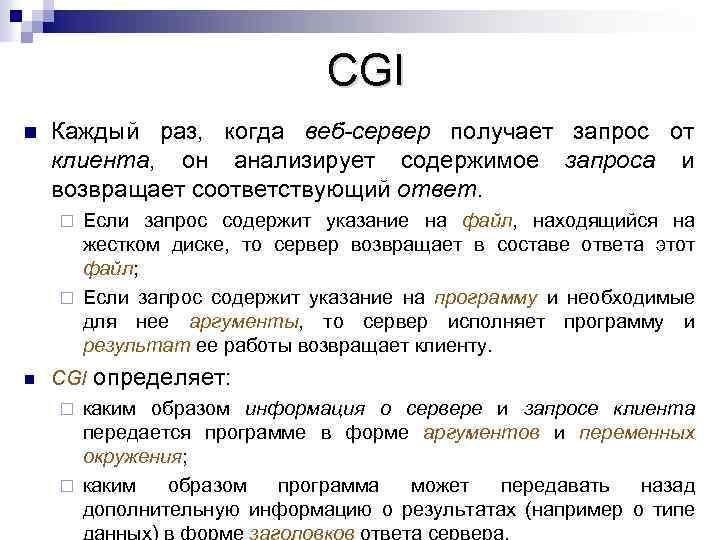 CGI

Каждый раз, когда веб-сервер получает запрос от клиента, он анализирует содержимое запроса и возвращает соответствующий ответ.

Если запрос содержит указание на файл, находящийся на жестком диске, то сервер возвращает в составе ответа этот файл;

Если запрос содержит указание на программу и необходимые для нее аргументы, то сервер исполняет программу и результат ее работы возвращает клиенту.

CGI определяет:

каким образом информация о сервере и запросе клиента передается программе в форме аргументов и переменных окружения;

каким образом программа может передавать назад дополнительную информацию о результатах (например о типе данных) в форме заголовков ответа сервера.